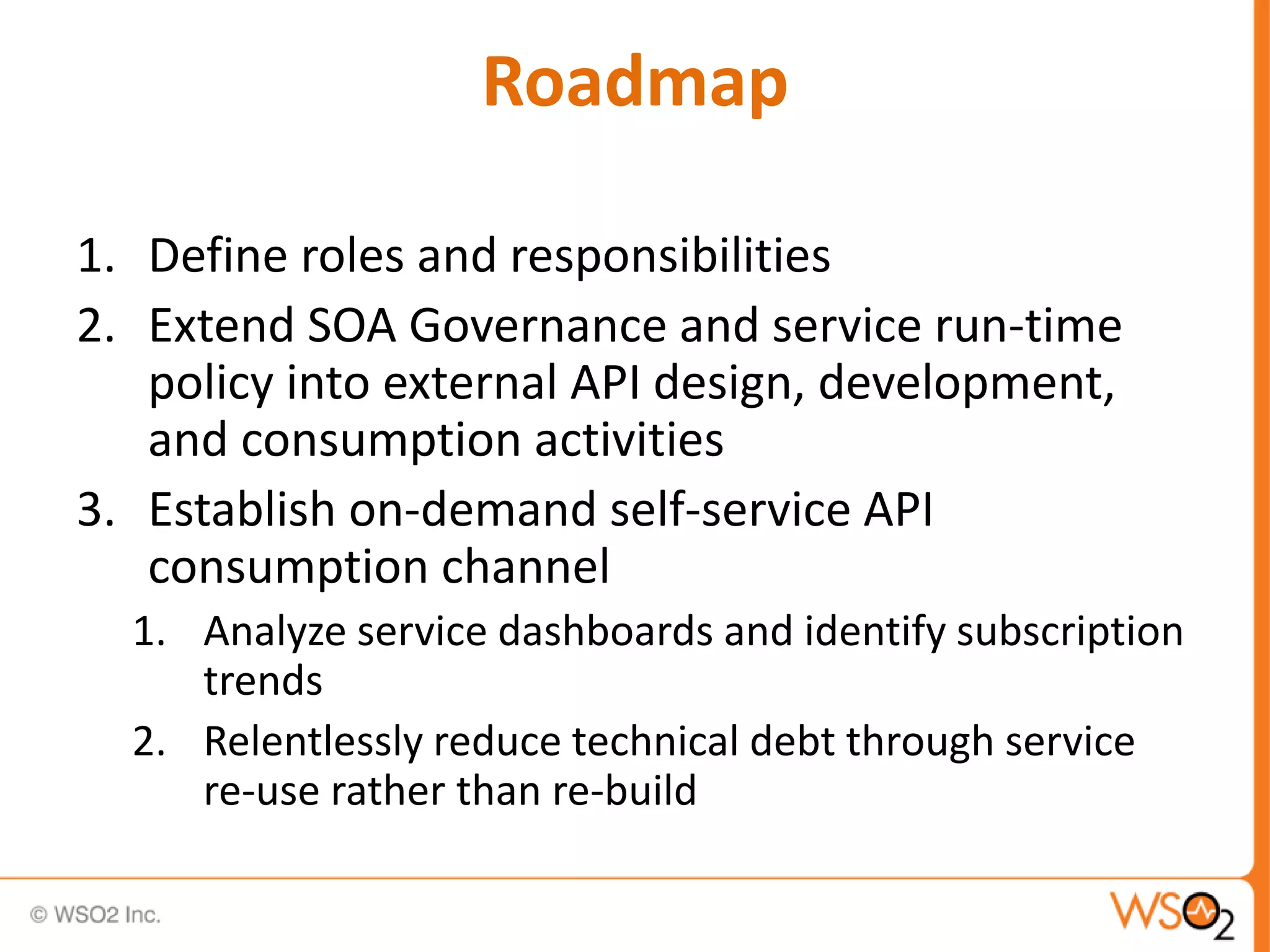 Roadmap

1. Define roles and responsibilities
2. Extend SOA Governance and service run-time policy into external API design, development, and consumption activities
3. Establish on-demand self-service API consumption channel
   1. Analyze service dashboards and identify subscription trends
   2. Relentlessly reduce technical debt through service re-use rather than re-build

© WSO2 Inc.

WSO2